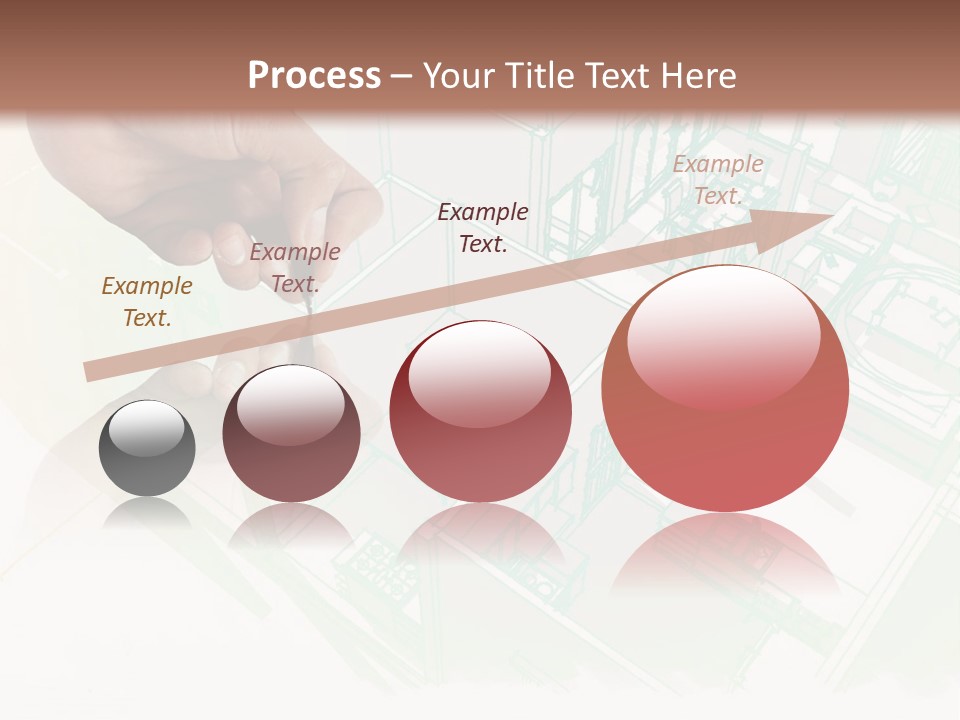 Process – Your Title Text Here

Example Text.

Example Text.

Example Text.

Example Text.